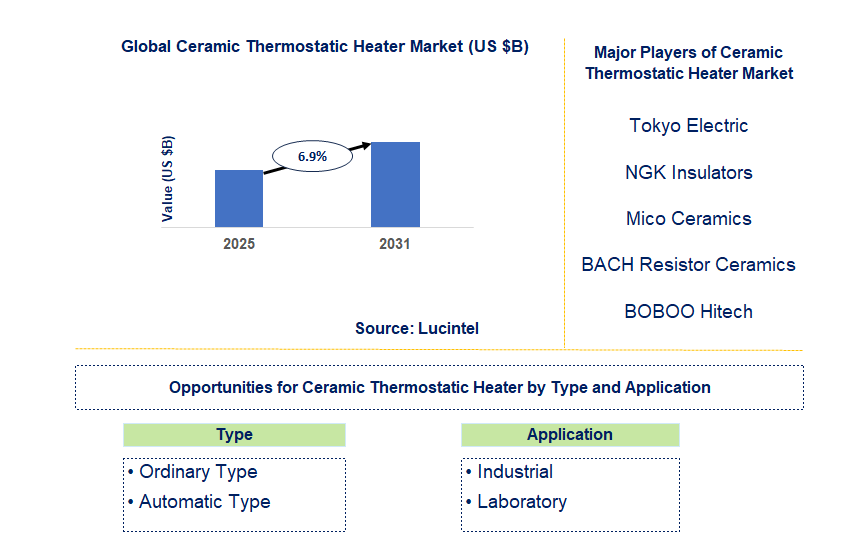 Global Ceramic Thermostatic Heater Market (US $B)

Value (US $B)

6.9%

2025

2031

Source: Lucintel

Major Players of Ceramic Thermostatic Heater Market

Tokyo Electric

NGK Insulators

Mico Ceramics

BACH Resistor Ceramics

BOBOO Hitech

Opportunities for Ceramic Thermostatic Heater by Type and Application

Type

• Ordinary Type
• Automatic Type

Application

• Industrial
• Laboratory